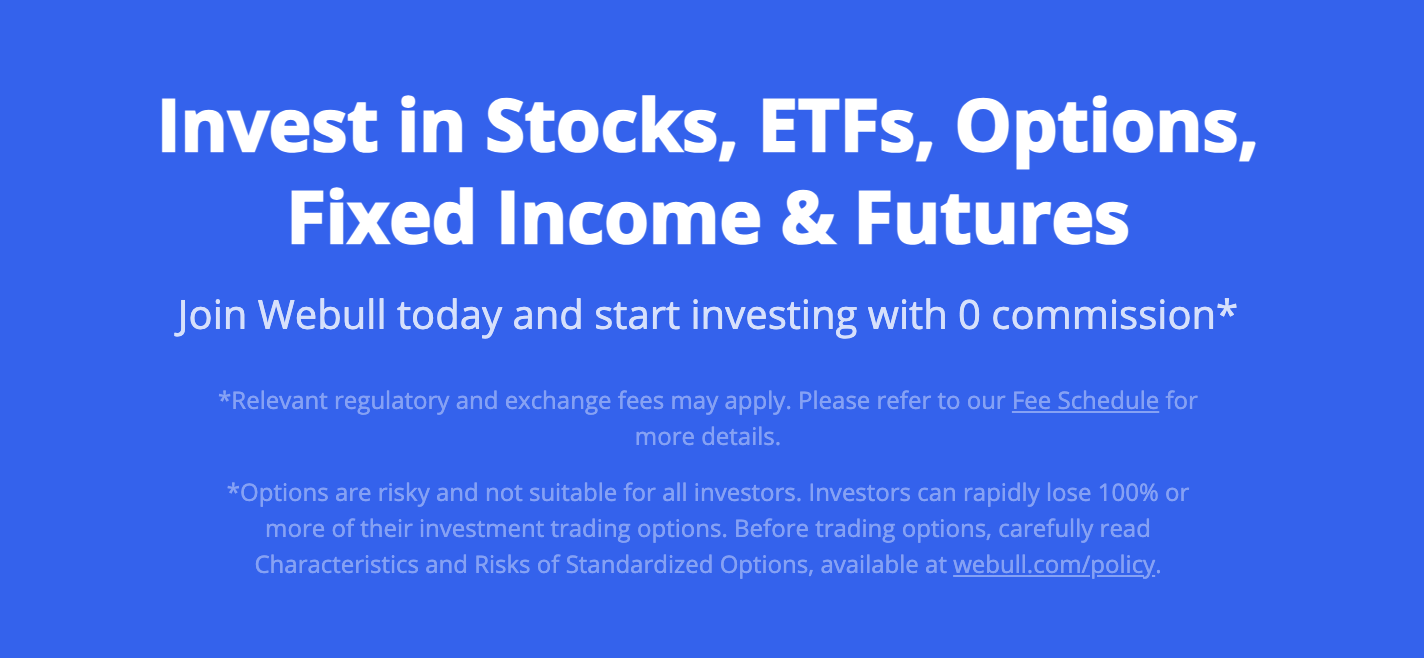 Invest in Stocks, ETFs, Options, Fixed Income & Futures

Join Webull today and start investing with 0 commission*

*Relevant regulatory and exchange fees may apply. Please refer to our Fee Schedule for more details.

*Options are risky and not suitable for all investors. Investors can rapidly lose 100% or more of their investment trading options. Before trading options, carefully read Characteristics and Risks of Standardized Options, available at webull.com/policy.